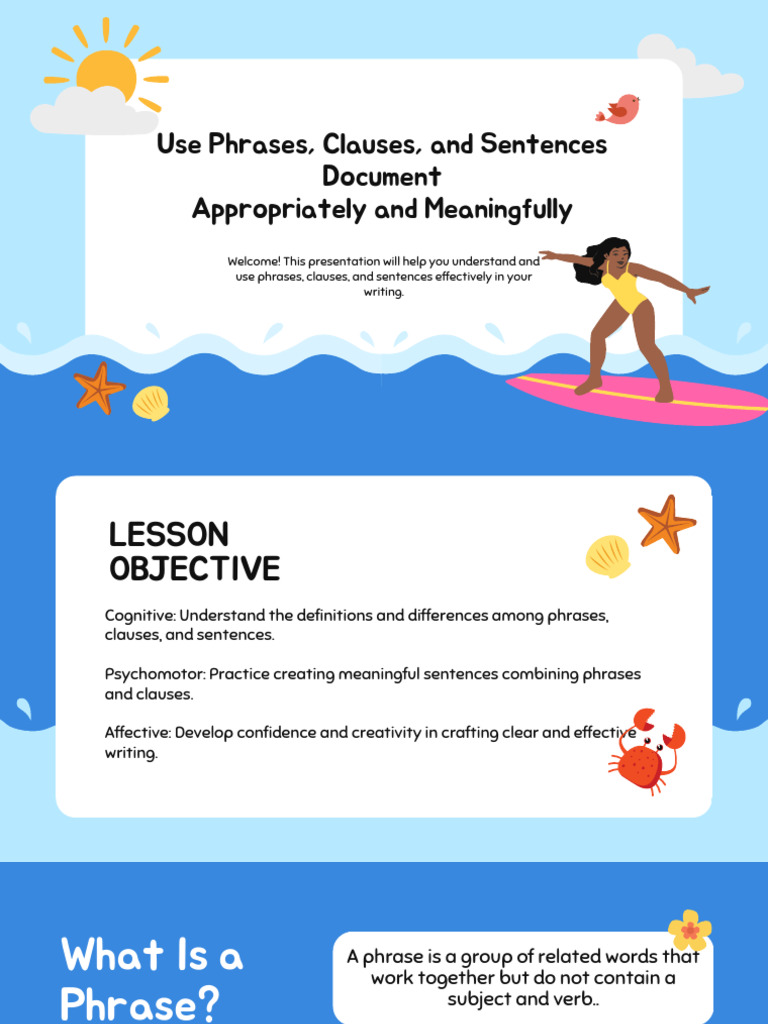 Use Phrases, Clauses, and Sentences Document Appropriately and Meaningfully

Welcome! This presentation will help you understand and use phrases, clauses, and sentences effectively in your writing.

LESSON OBJECTIVE

Cognitive: Understand the definitions and differences among phrases, clauses, and sentences.

Psychomotor: Practice creating meaningful sentences combining phrases and clauses.

Affective: Develop confidence and creativity in crafting clear and effective writing.

What Is a Phrase?

A phrase is a group of related words that work together but do not contain a subject and verb..